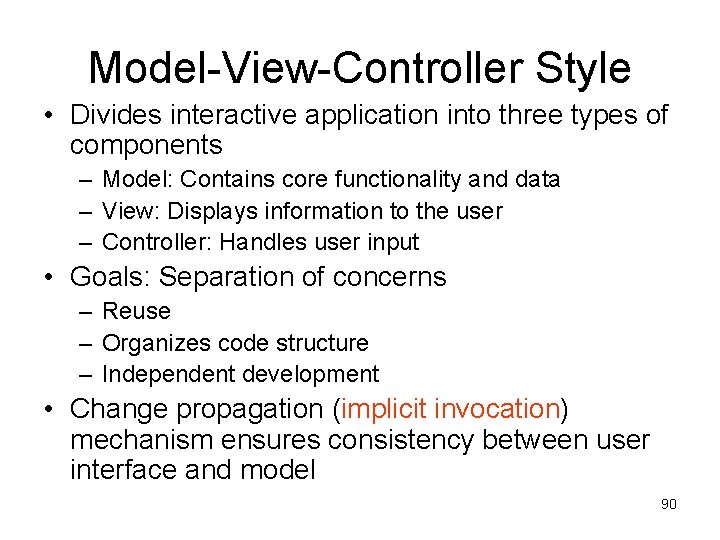 Model-View-Controller Style

• Divides interactive application into three types of components
  – Model: Contains core functionality and data
  – View: Displays information to the user
  – Controller: Handles user input
• Goals: Separation of concerns
  – Reuse
  – Organizes code structure
  – Independent development
• Change propagation (implicit invocation) mechanism ensures consistency between user interface and model

90